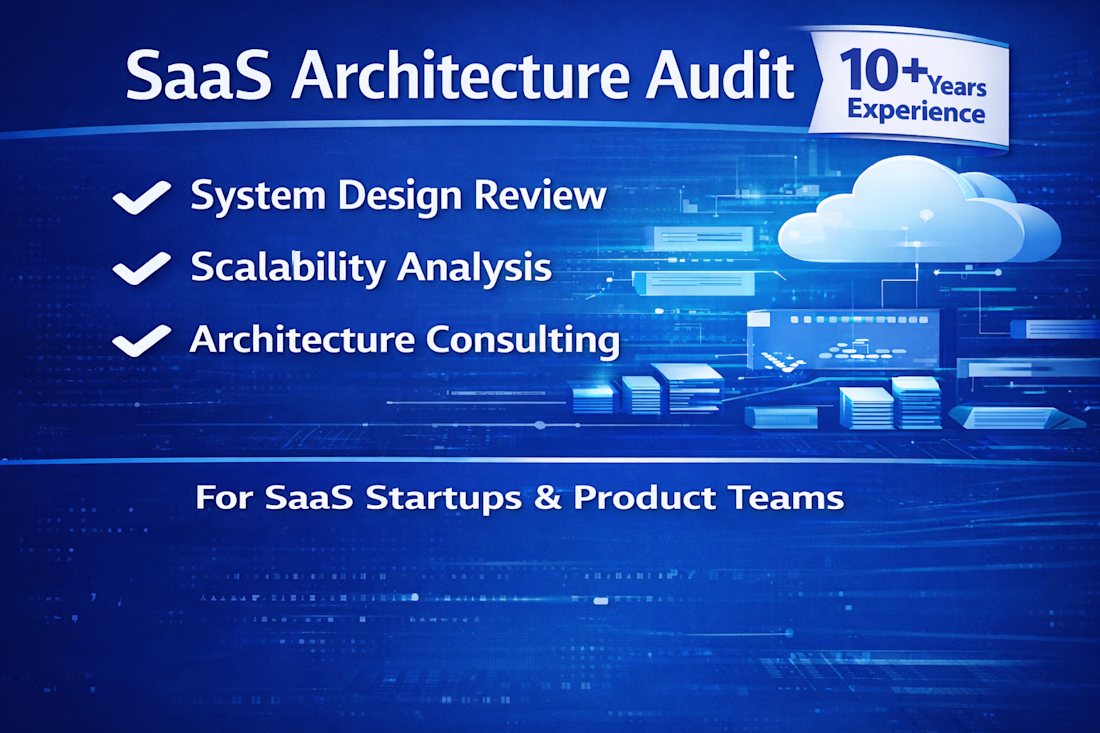 SaaS Architecture Audit

10+ Years Experience

System Design Review

Scalability Analysis

Architecture Consulting

For SaaS Startups & Product Teams